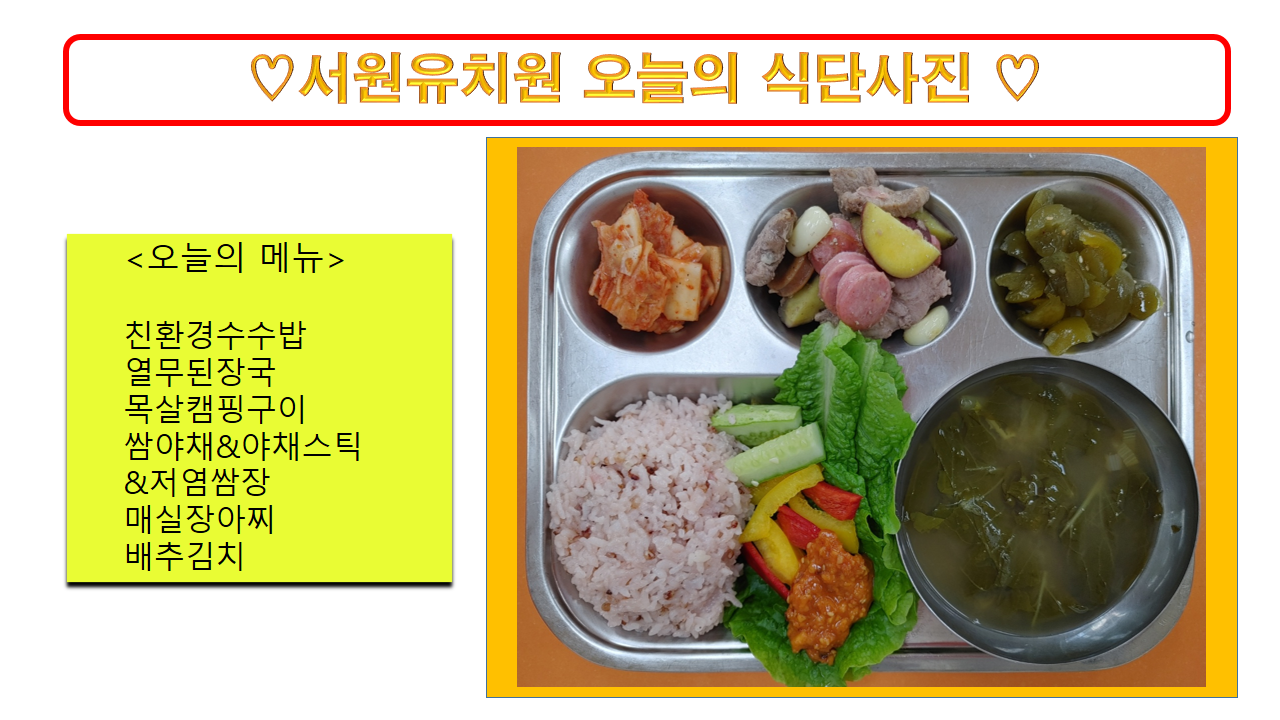 ♡서원유치원 오늘의 식단사진 ♡

<오늘의 메뉴>

친환경수수밥
열무된장국
목살캠핑구이
쌈야채&야채스틱
&저염쌈장
매실장아찌
배추김치